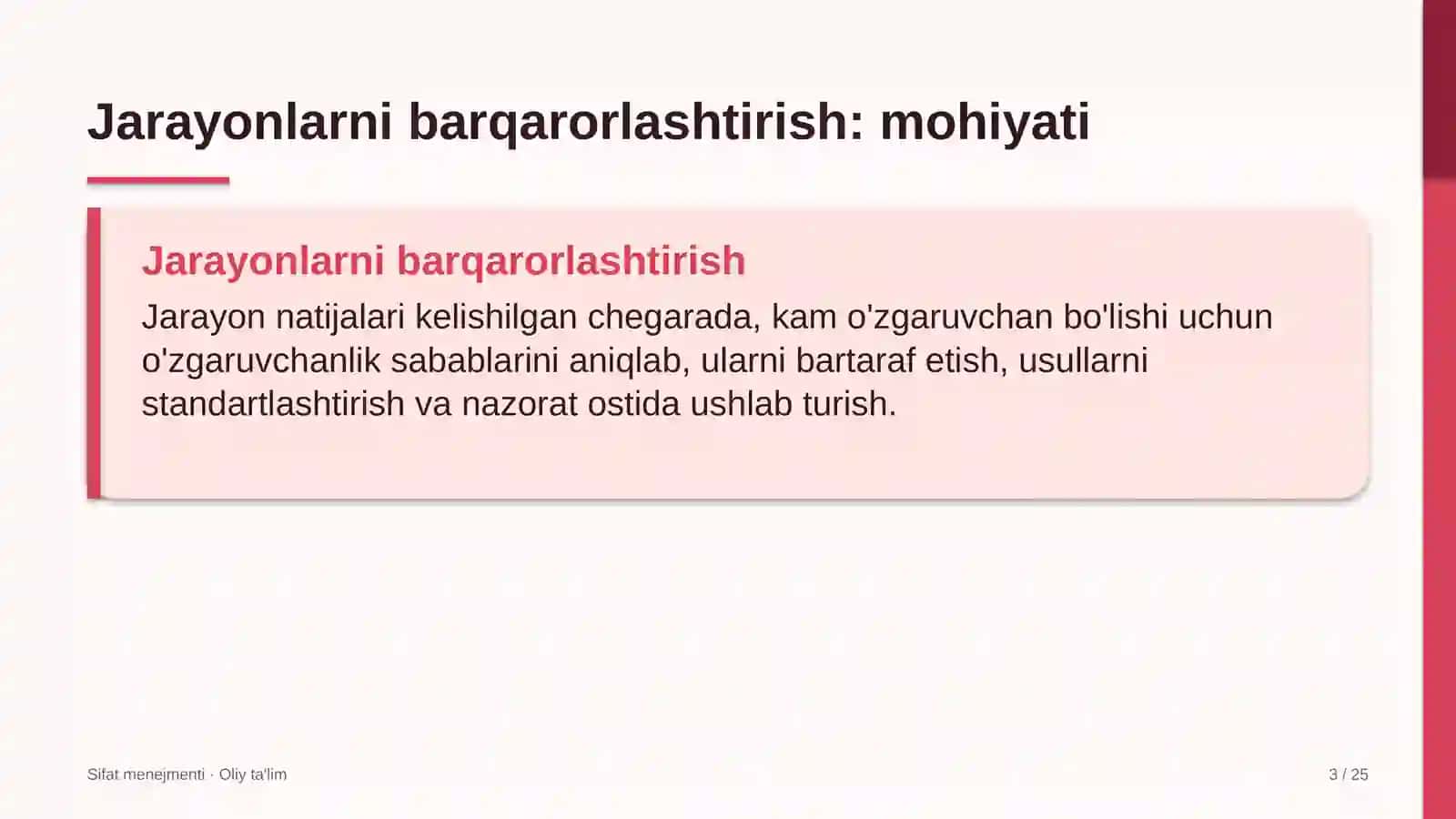 Jarayonlarni barqarorlashtirish: mohiyati

Jarayonlarni barqarorlashtirish

Jarayon natijalari kelishilgan chegarada, kam o'zgaruvchan bo'lishi uchun o'zgaruvchanlik sabablarini aniqlab, ularni bartaraf etish, usullarni standartlashtirish va nazorat ostida ushlab turish.

Sifat menejmenti · Oliy ta'lim

3 / 25